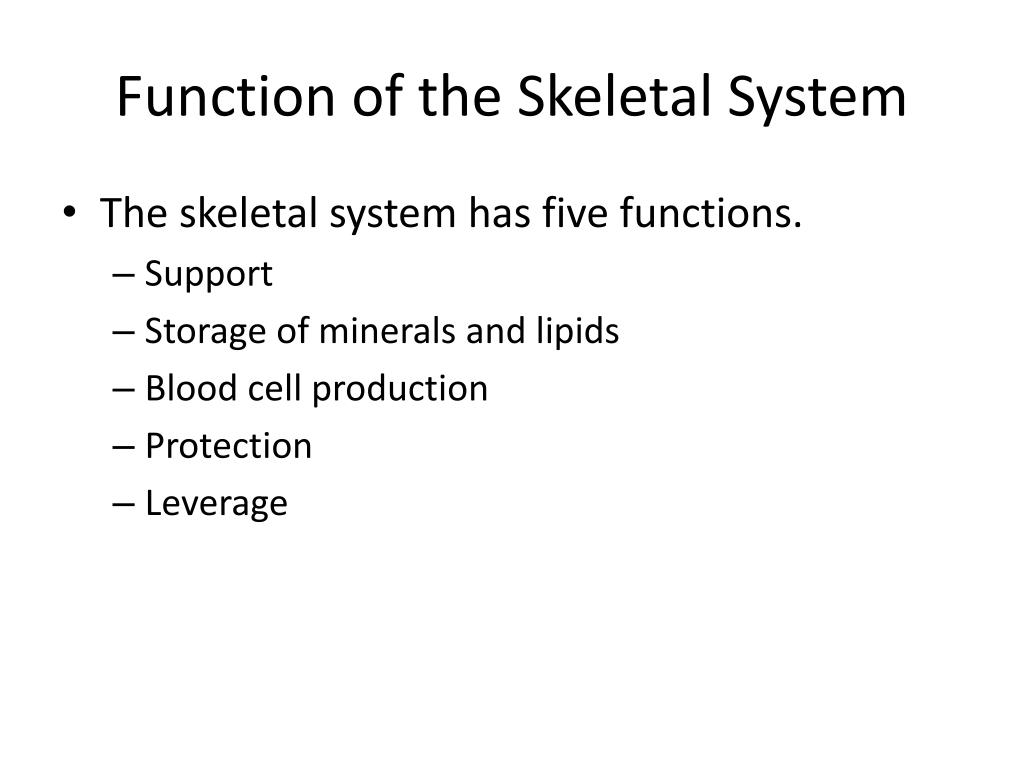 Function of the Skeletal System

• The skeletal system has five functions.
– Support
– Storage of minerals and lipids
– Blood cell production
– Protection
– Leverage